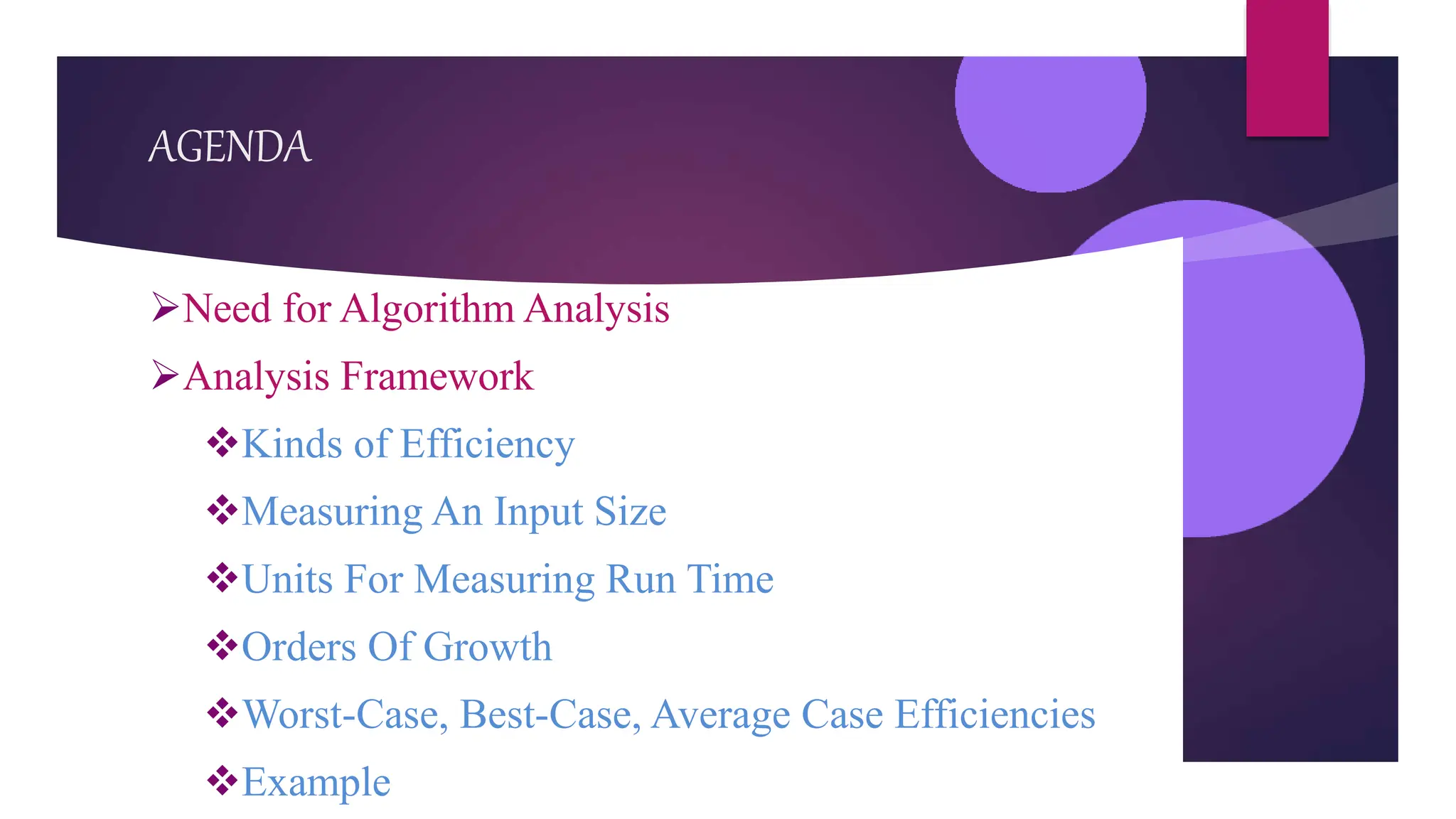 AGENDA

➢Need for Algorithm Analysis

➢Analysis Framework

❖Kinds of Efficiency

❖Measuring An Input Size

❖Units For Measuring Run Time

❖Orders Of Growth

❖Worst-Case, Best-Case, Average Case Efficiencies

❖Example